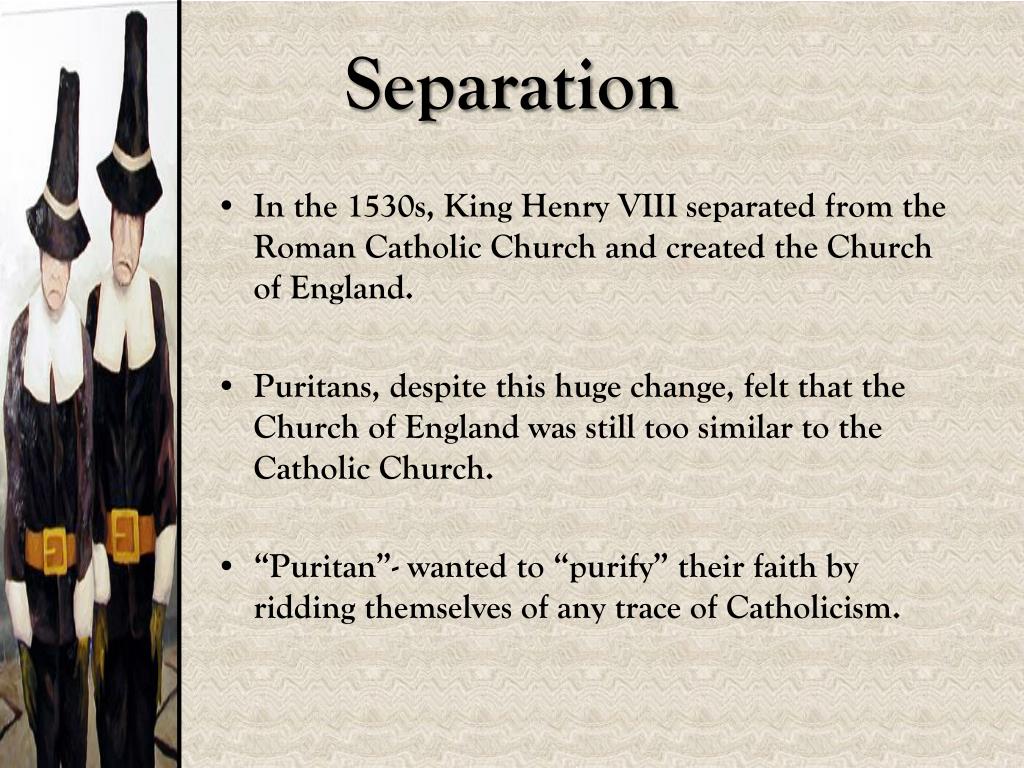 Separation

• In the 1530s, King Henry VIII separated from the Roman Catholic Church and created the Church of England.

• Puritans, despite this huge change, felt that the Church of England was still too similar to the Catholic Church.

• “Puritan”- wanted to “purify” their faith by ridding themselves of any trace of Catholicism.